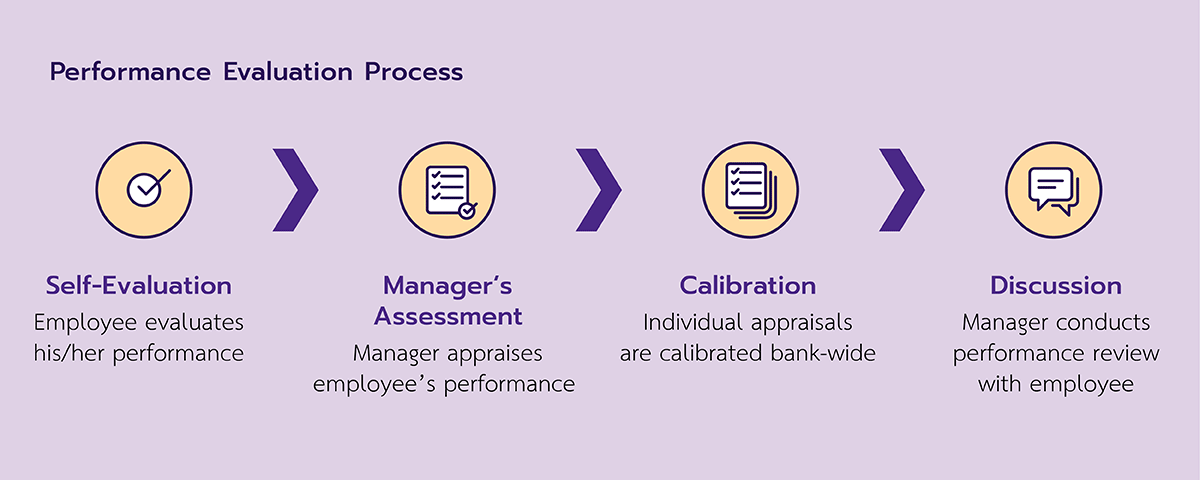 Performance Evaluation Process

Self-Evaluation
Employee evaluates his/her performance

Manager's Assessment
Manager appraises employee's performance

Calibration
Individual appraisals are calibrated bank-wide

Discussion
Manager conducts performance review with employee